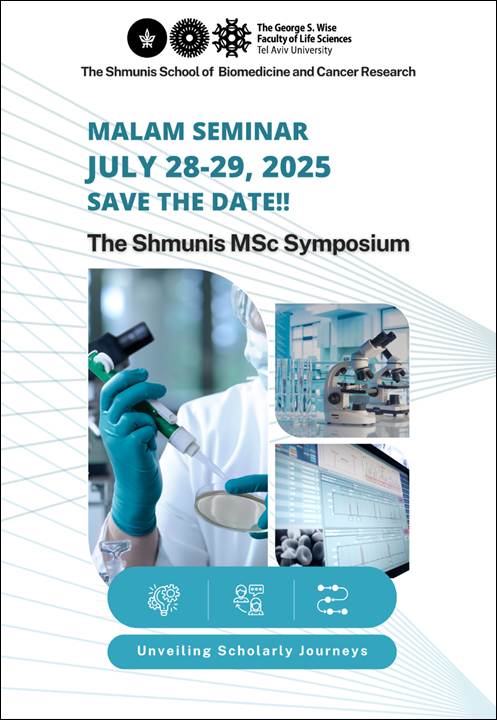 The George S. Wise Faculty of Life Sciences Tel Aviv University

The Shmunis School of Biomedicine and Cancer Research

MALAM SEMINAR
JULY 28-29, 2025
SAVE THE DATE!!

The Shmunis MSc Symposium

Unveiling Scholarly Journeys